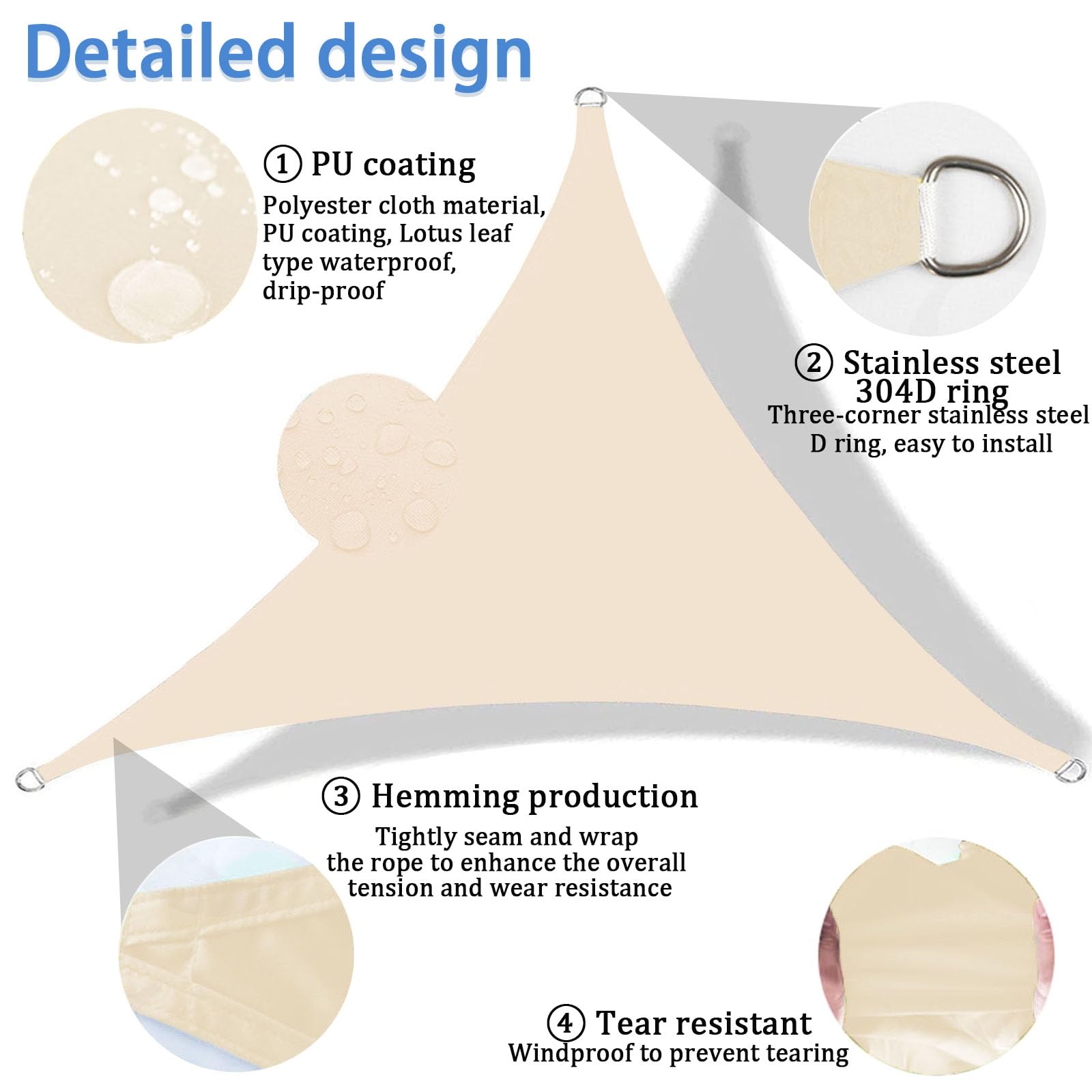 Detailed design

① PU coating
Polyester cloth material, PU coating, Lotus leaf type waterproof, drip-proof

② Stainless steel 304D ring
Three-corner stainless steel D ring, easy to install

③ Hemming production
Tightly seam and wrap the rope to enhance the overall tension and wear resistance

④ Tear resistant
Windproof to prevent tearing